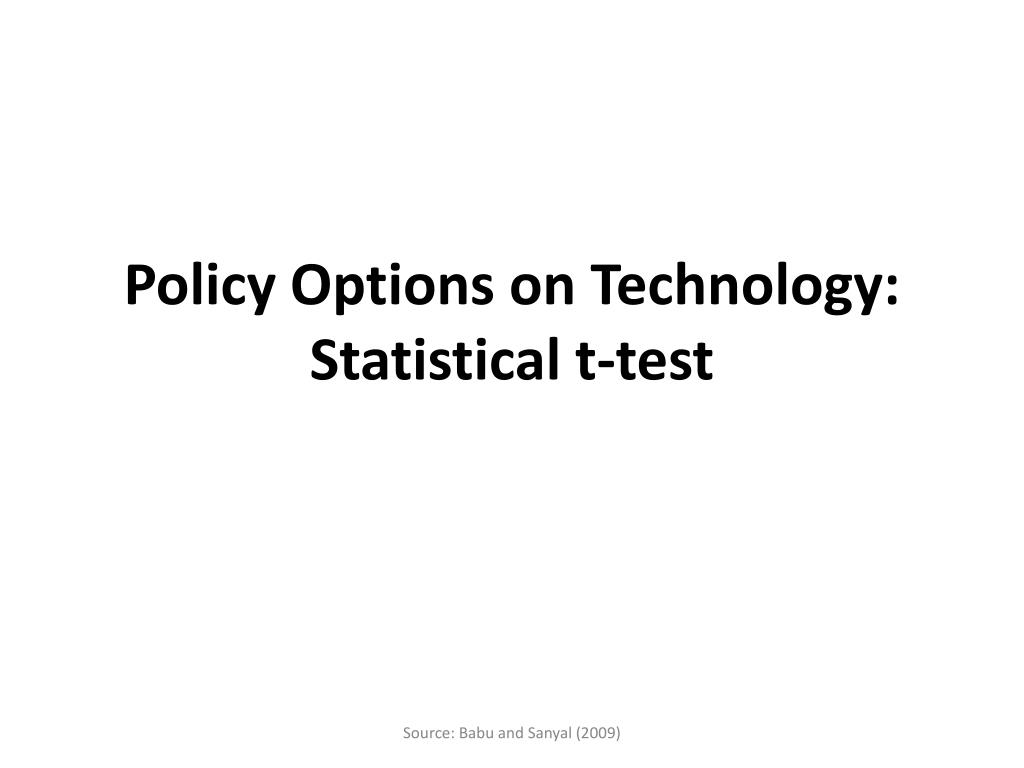 Policy Options on Technology: Statistical t-test

Source: Babu and Sanyal (2009)